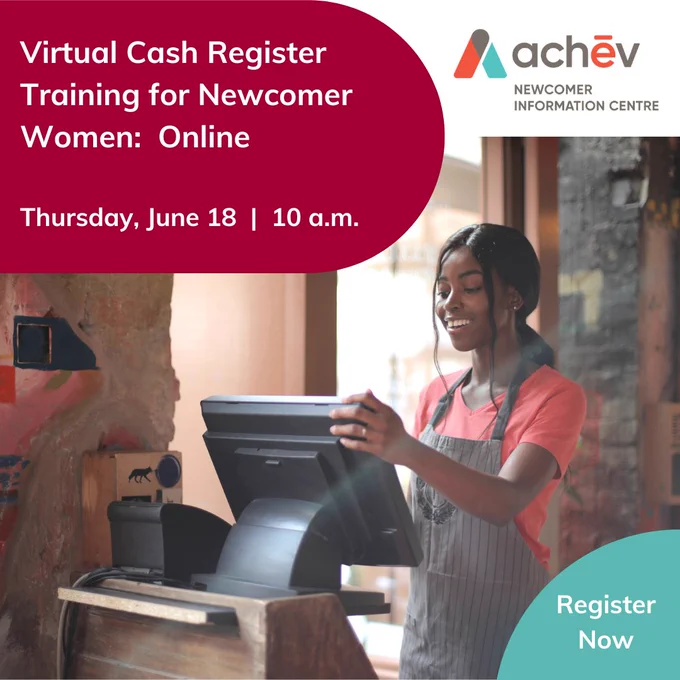 Virtual Cash Register Training for Newcomer Women:  Online

Thursday, June 18  |  10 a.m.

achēv

NEWCOMER INFORMATION CENTRE

Register Now